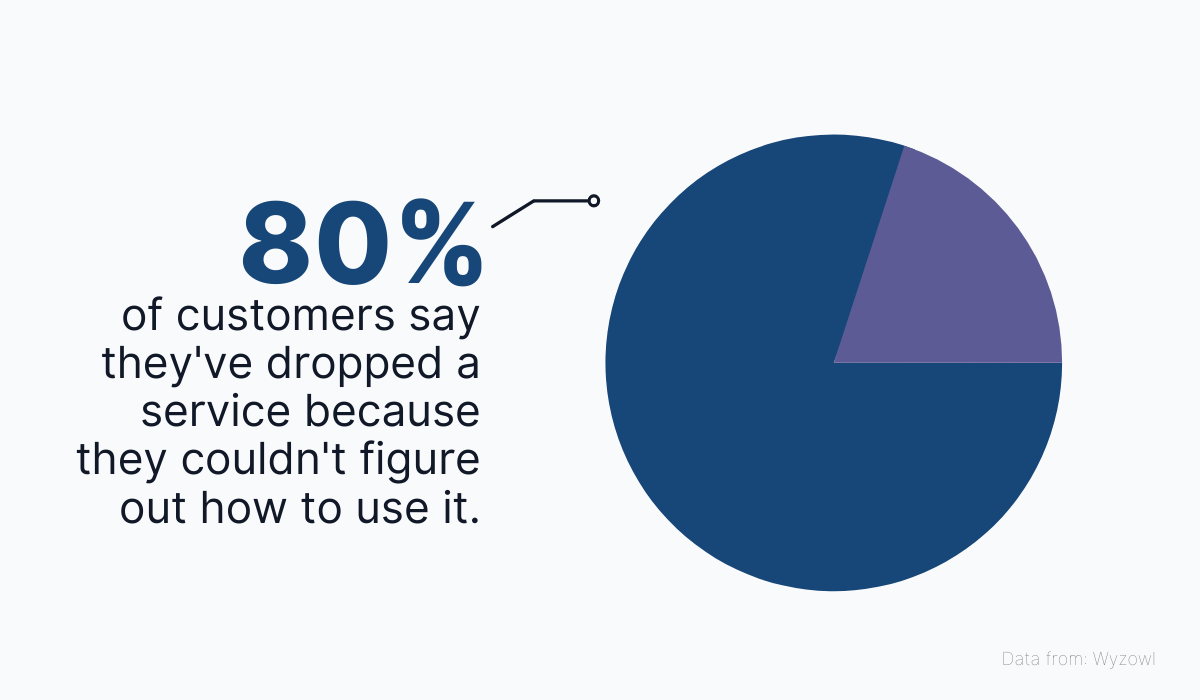 80%

of customers say they've dropped a service because they couldn't figure out how to use it.

Data from: Wyzowl